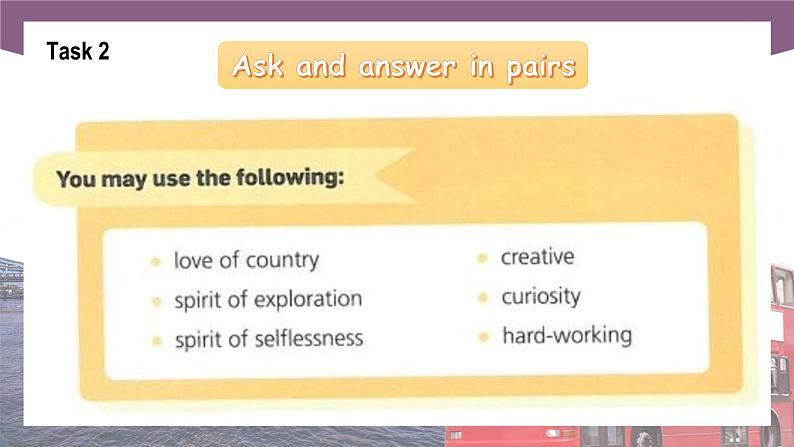 Task 2

Ask and answer in pairs

You may use the following:

- love of country
- spirit of exploration
- spirit of selflessness

- creative
- curiosity
- hard-working